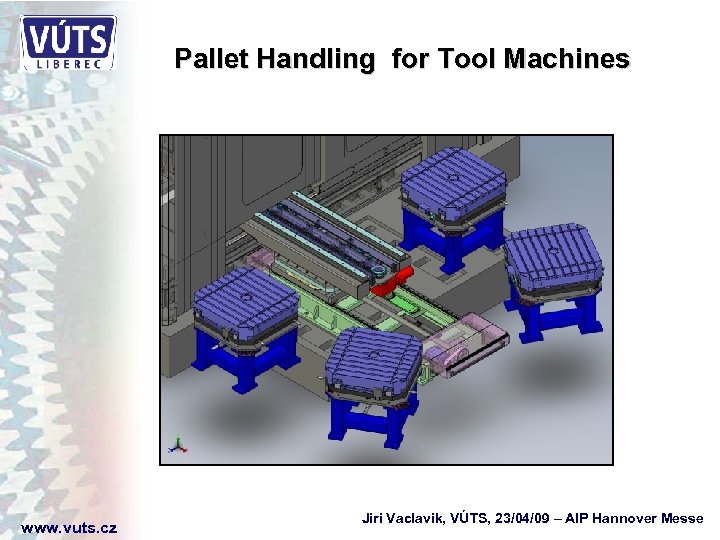 VÚTS
LIBEREC

Pallet Handling for Tool Machines

www.vuts.cz

Jiri Vaclavik, VÚTS, 23/04/09 – AIP Hannover Messe